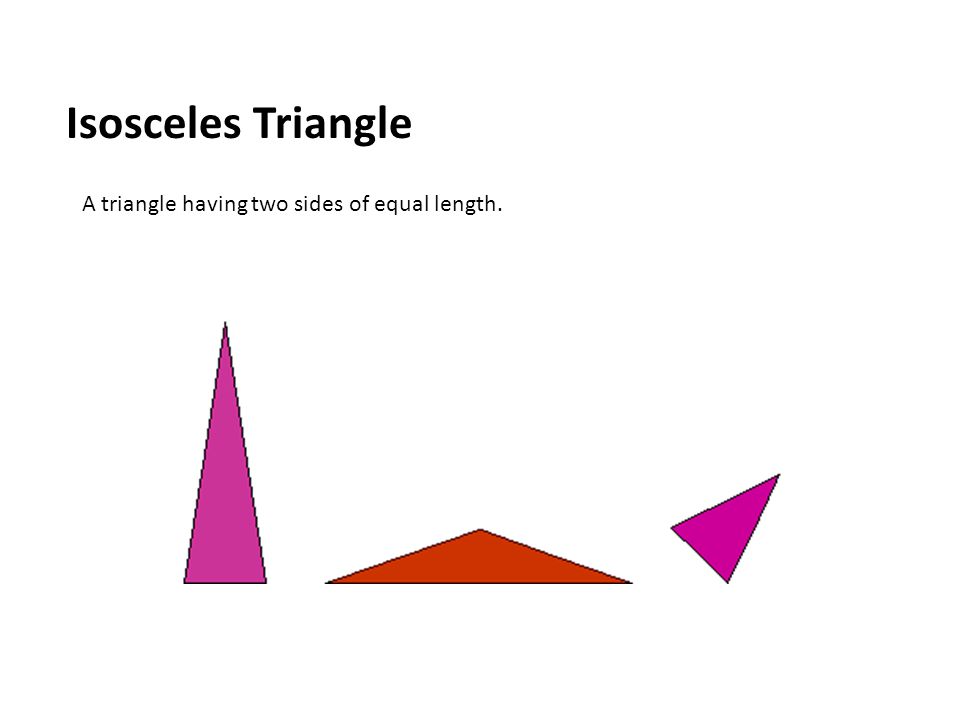 Isosceles Triangle

A triangle having two sides of equal length.